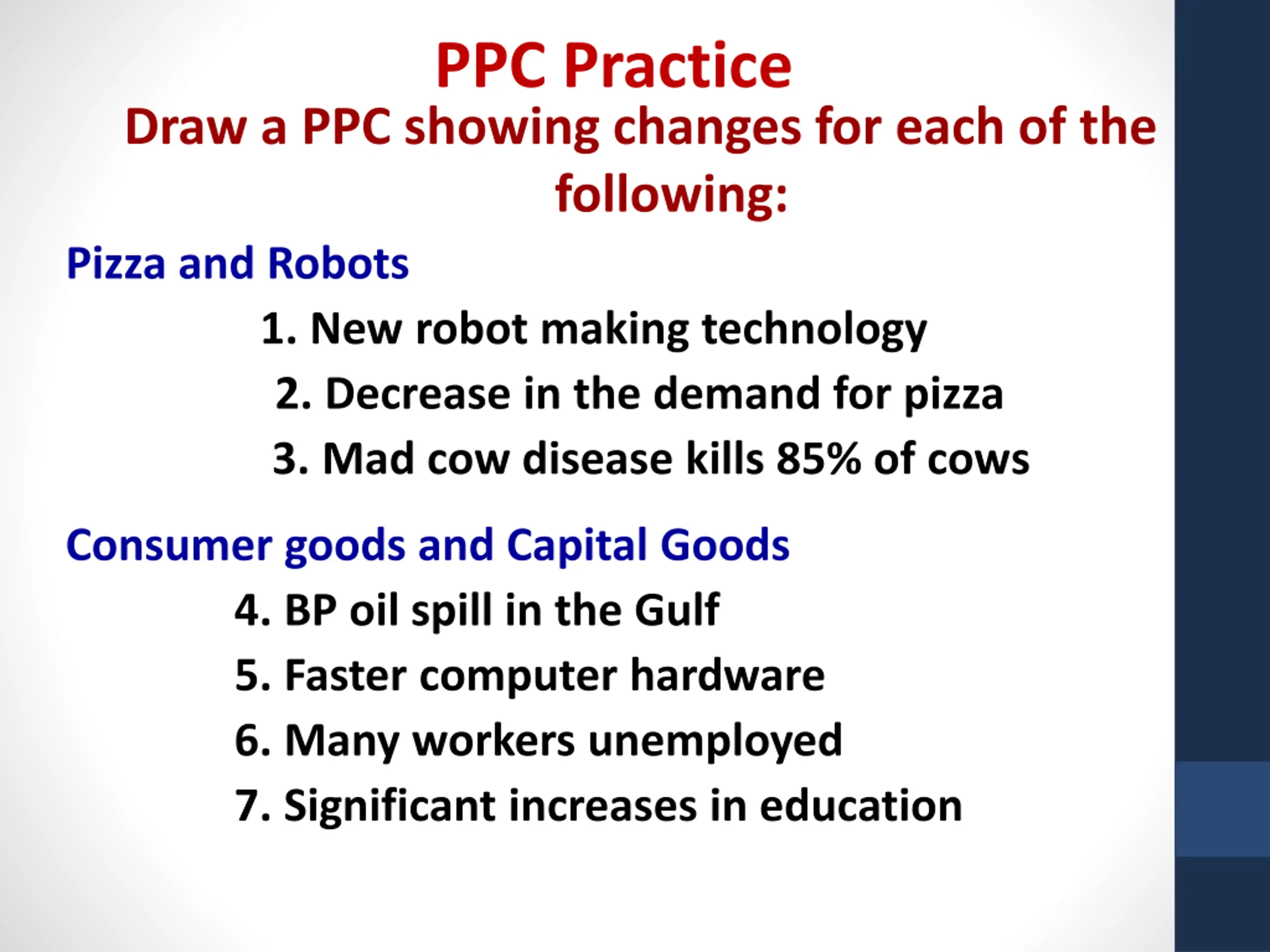 PPC Practice

Draw a PPC showing changes for each of the following:

Pizza and Robots

1. New robot making technology
2. Decrease in the demand for pizza
3. Mad cow disease kills 85% of cows

Consumer goods and Capital Goods

4. BP oil spill in the Gulf
5. Faster computer hardware
6. Many workers unemployed
7. Significant increases in education